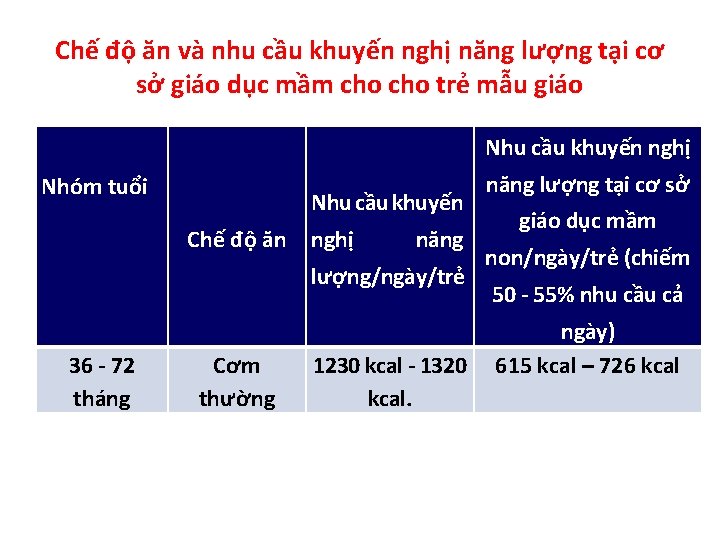 Chế độ ăn và nhu cầu khuyến nghị năng lượng tại cơ sở giáo dục mầm cho cho trẻ mẫu giáo

| Nhóm tuổi | Chế độ ăn | Nhu cầu khuyến nghị năng lượng/ngày/trẻ | Nhu cầu khuyến nghị năng lượng tại cơ sở giáo dục mầm non/ngày/trẻ (chiếm 50 - 55% nhu cầu cả ngày) |
|---|---|---|---|
| 36 - 72 tháng | Cơm thường | 1230 kcal - 1320 kcal. | 615 kcal – 726 kcal |